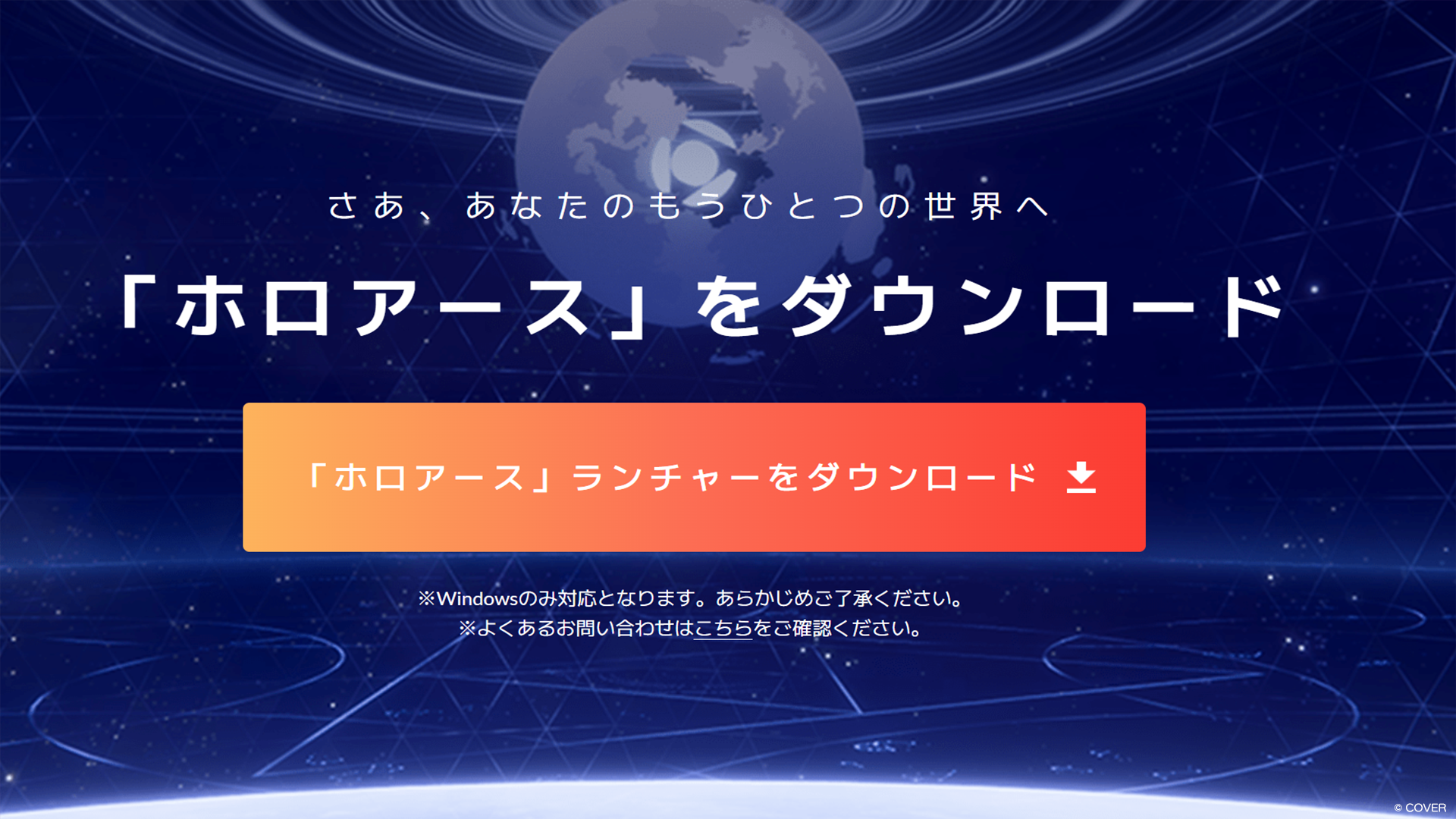 さあ、あなたのもうひとつの世界へ

「ホロアース」をダウンロード

「ホロアース」ランチャーをダウンロード

※Windowsのみ対応となります。あらかじめご了承ください。
※よくあるお問い合わせはこちらをご確認ください。

© COVER